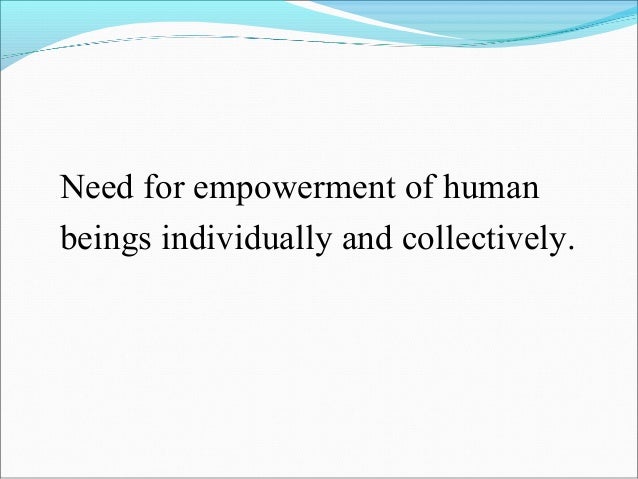 Need for empowerment of human beings individually and collectively.